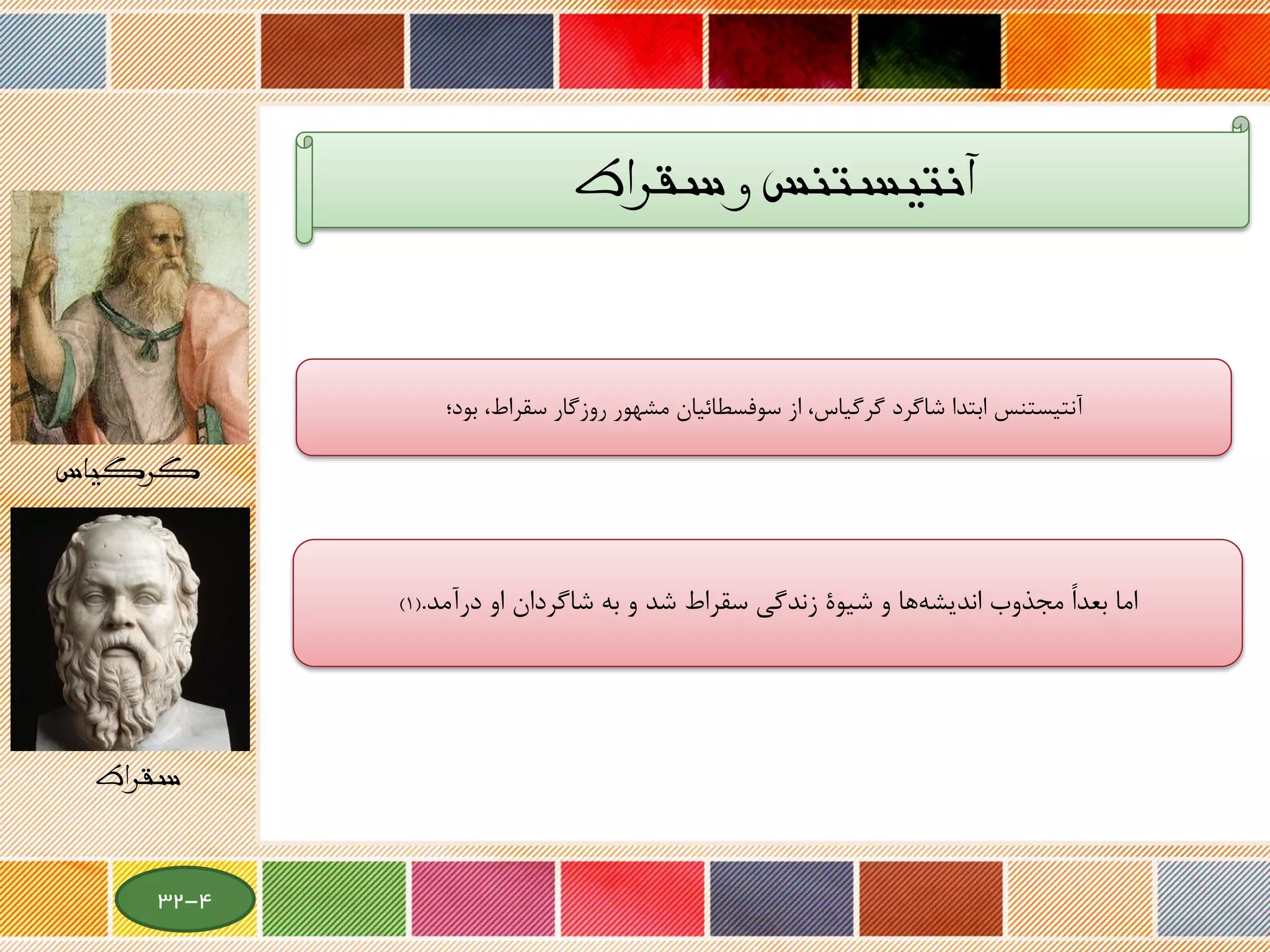 آنتیستنس و سقراط

آنتیستنس ابتدا شاگرد گرگیاس، از سوفسطائیان مشهور روزگار سقراط، بود؛

اما بعداً مجذوب اندیشه‌ها و شیوهٔ زندگی سقراط شد و به شاگردان او درآمد.(۱)

گرگیاس

سقراط

۳۲-۴